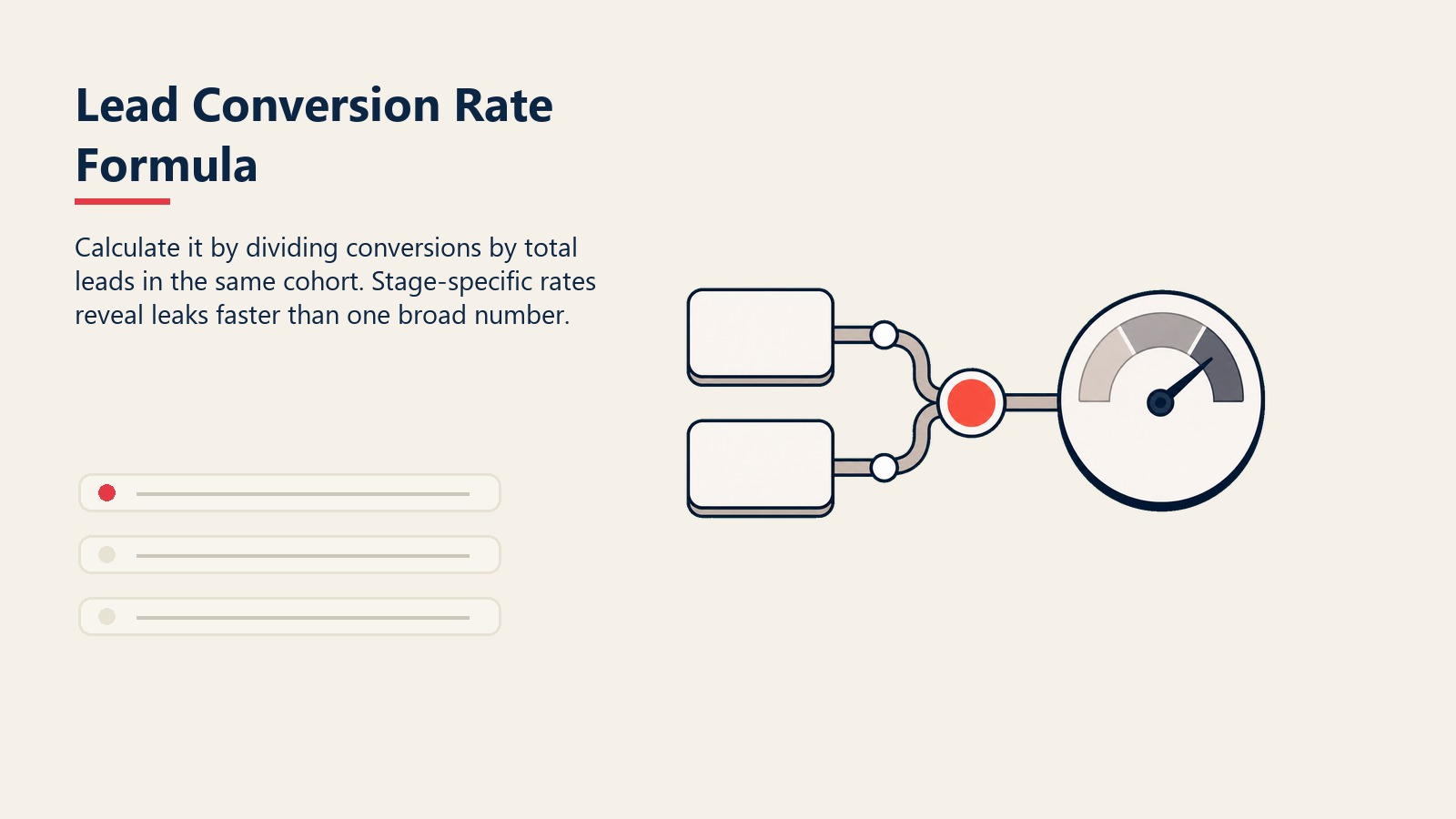 Lead Conversion Rate Formula

Calculate it by dividing conversions by total leads in the same cohort. Stage-specific rates reveal leaks faster than one broad number.